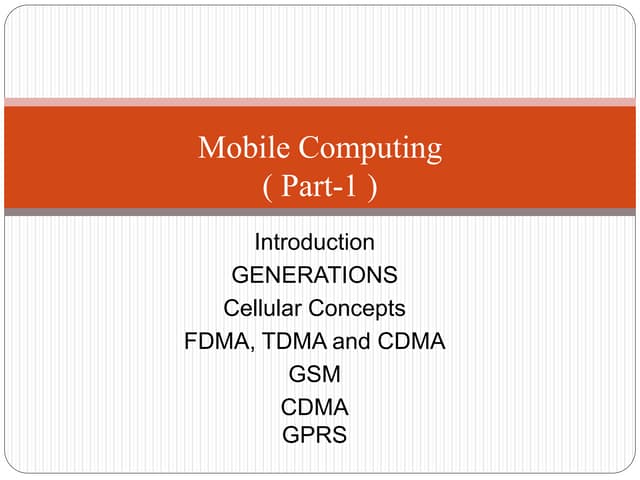 Mobile Computing
( Part-1 )

Introduction
GENERATIONS
Cellular Concepts
FDMA, TDMA and CDMA
GSM
CDMA
GPRS